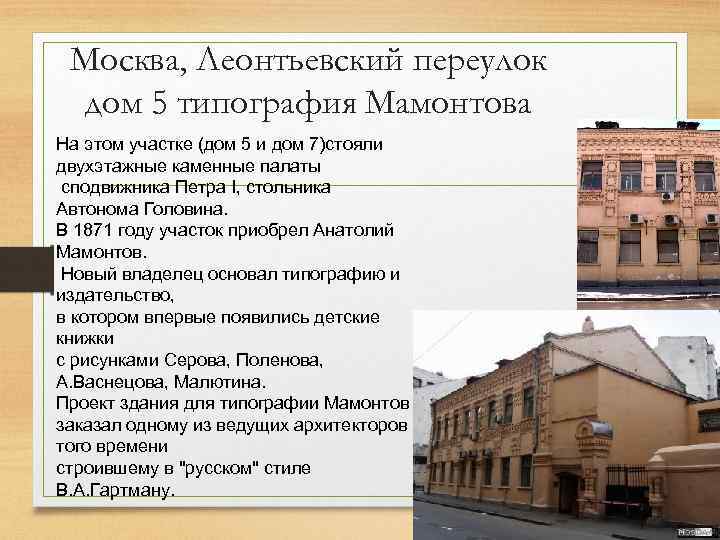 Москва, Леонтьевский переулок дом 5 типография Мамонтова

На этом участке (дом 5 и дом 7)стояли двухэтажные каменные палаты сподвижника Петра I, стольника Автонома Головина.
В 1871 году участок приобрел Анатолий Мамонтов.
Новый владелец основал типографию и издательство,
в котором впервые появились детские книжки
с рисунками Серова, Поленова, А.Васнецова, Малютина.
Проект здания для типографии Мамонтов заказал одному из ведущих архитекторов того времени
строившему в "русском" стиле
В.А.Гартману.